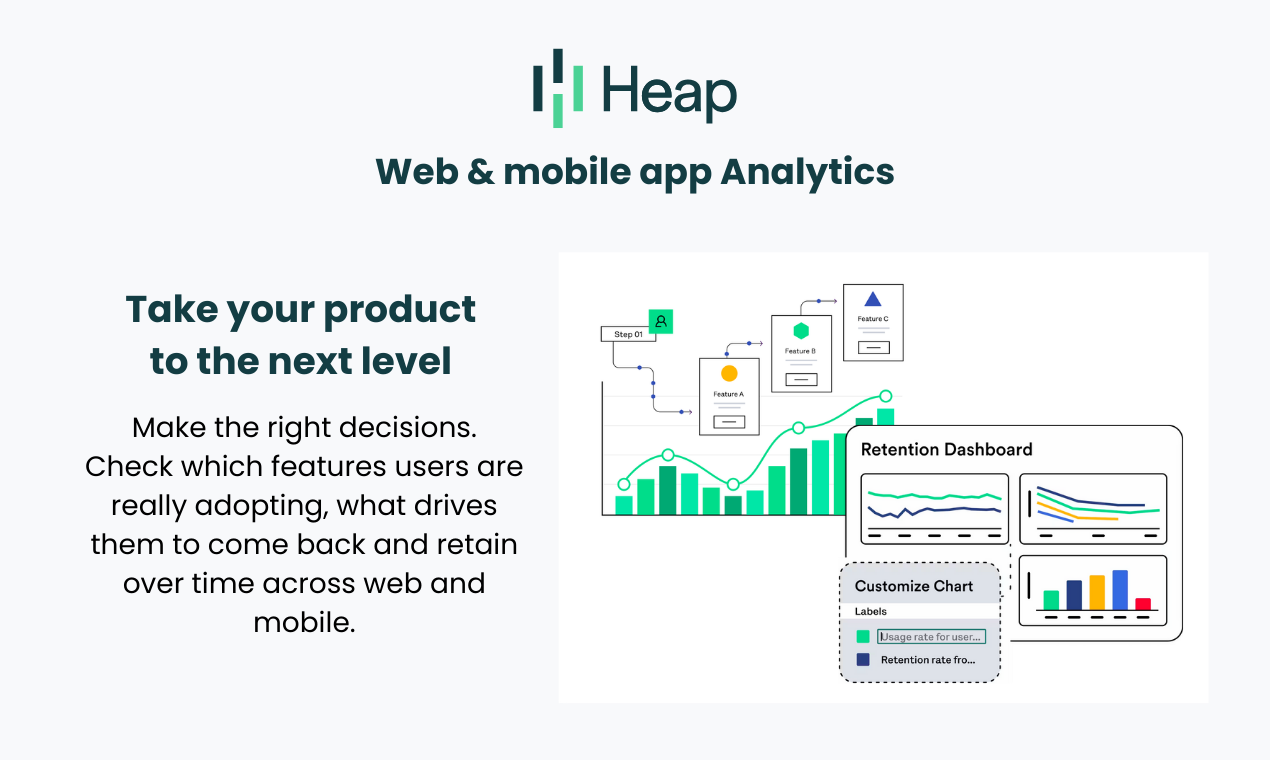 Heap

Web & mobile app Analytics

Take your product to the next level

Make the right decisions. Check which features users are really adopting, what drives them to come back and retain over time across web and mobile.

Step 01

Feature A

Feature B

Feature C

Retention Dashboard

Customize Chart

Labels

Usage rate for user...

Retention rate fro...